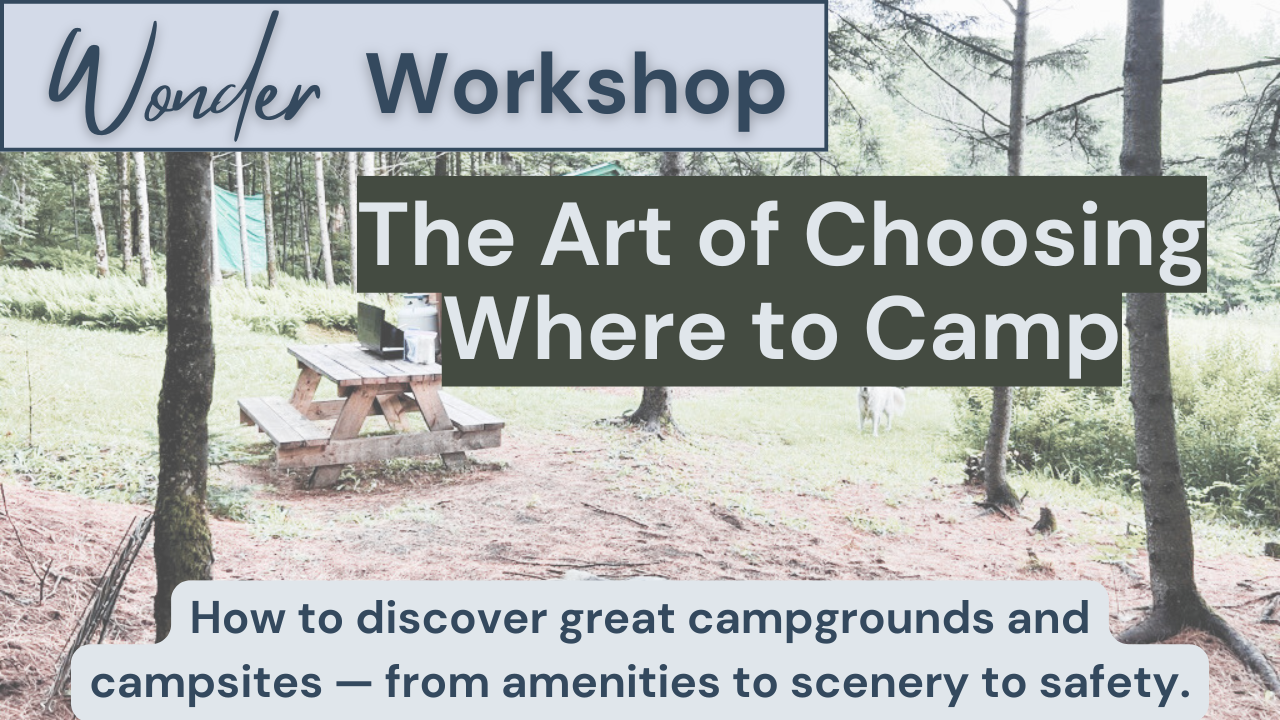 Wonder Workshop

The Art of Choosing Where to Camp

How to discover great campgrounds and campsites — from amenities to scenery to safety.